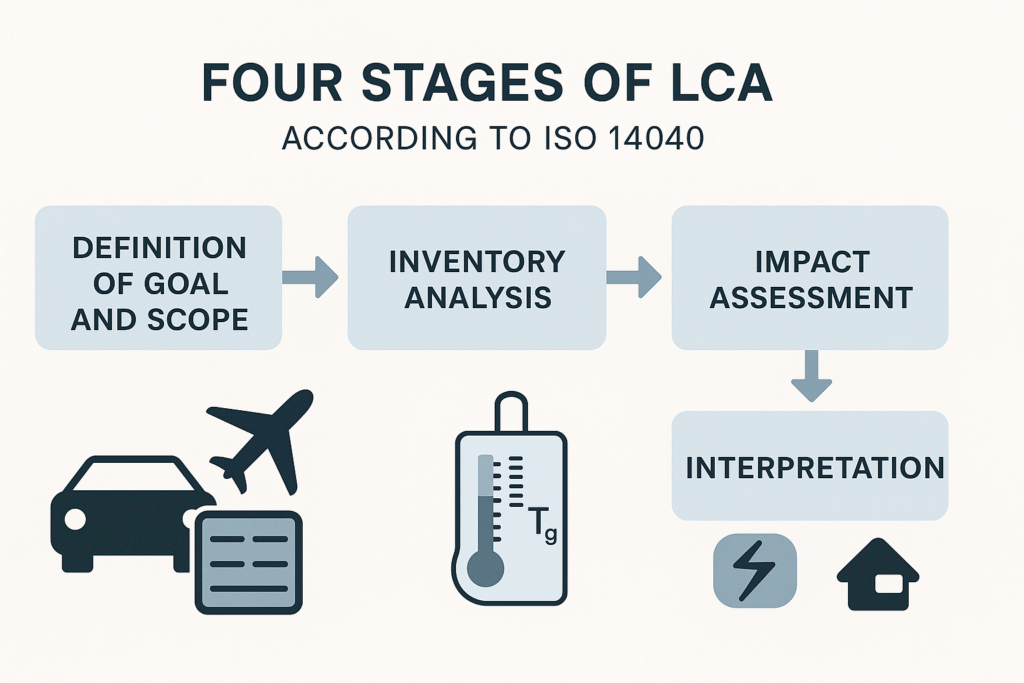 FOUR STAGES OF LCA

ACCORDING TO ISO 14040

DEFINITION OF GOAL AND SCOPE

INVENTORY ANALYSIS

IMPACT ASSESSMENT

INTERPRETATION

$T_g$